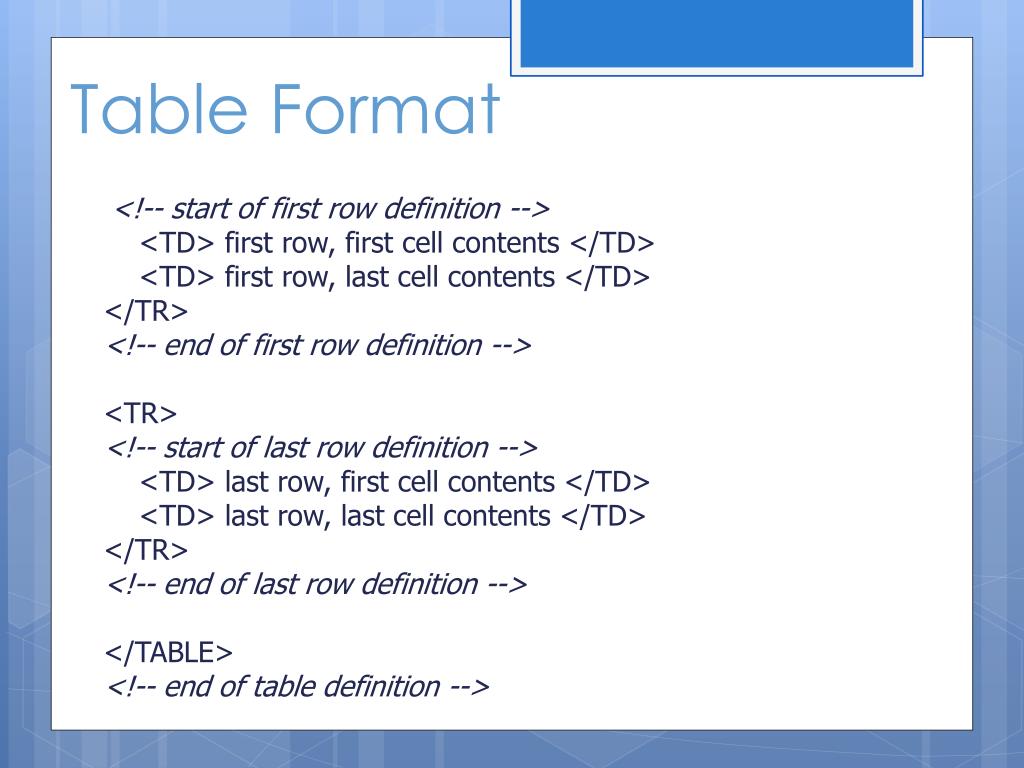 Table Format

<!-- start of first row definition -->
<TD> first row, first cell contents </TD>
<TD> first row, last cell contents </TD>
</TR>
<!-- end of first row definition -->

<TR>
<!-- start of last row definition -->
<TD> last row, first cell contents </TD>
<TD> last row, last cell contents </TD>
</TR>
<!-- end of last row definition -->

</TABLE>
<!-- end of table definition -->